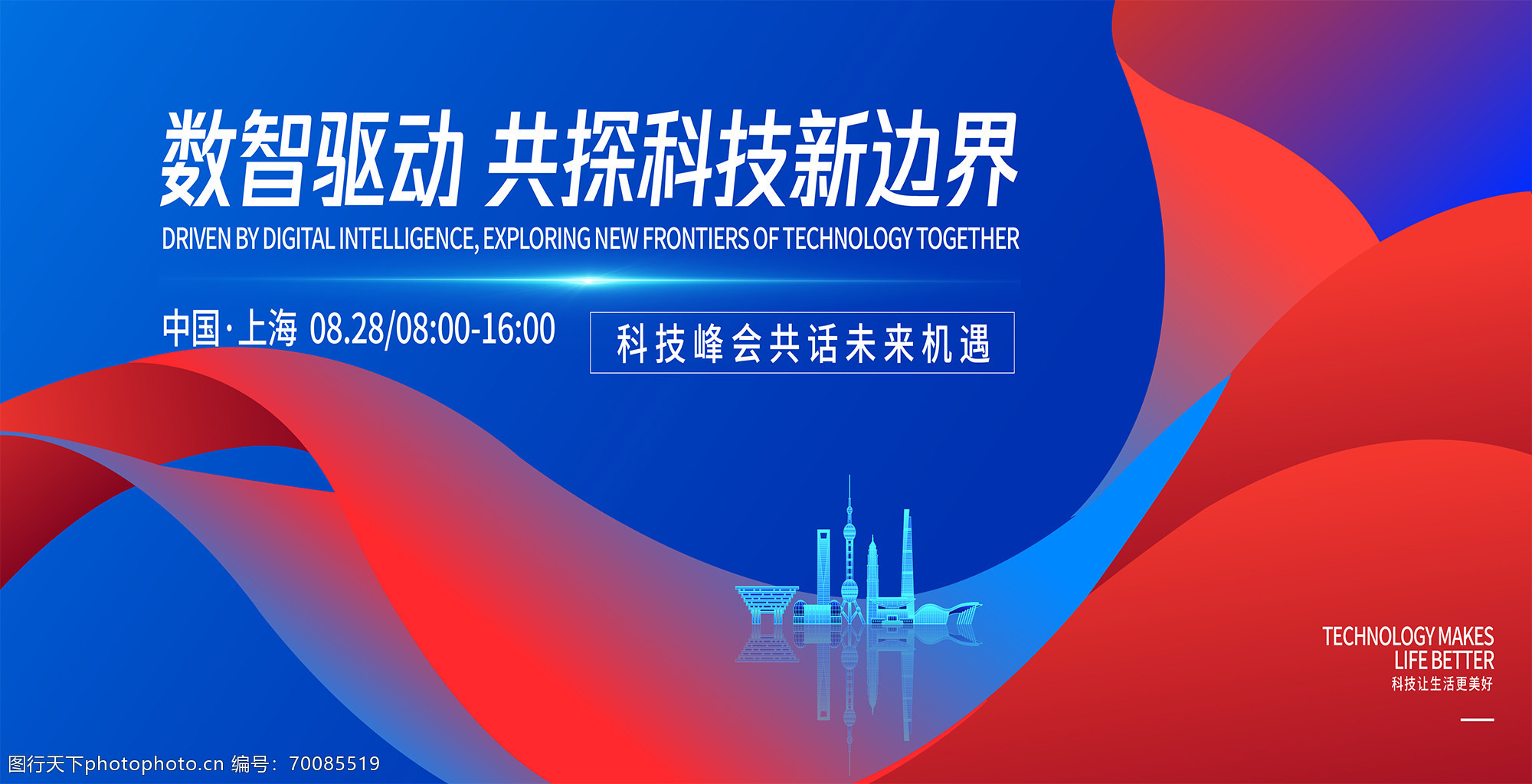 数智驱动 共探科技新边界

DRIVEN BY DIGITAL INTELLIGENCE, EXPLORING NEW FRONTIERS OF TECHNOLOGY TOGETHER

中国·上海 08.28/08:00-16:00

科技峰会共话未来机遇

TECHNOLOGY MAKES LIFE BETTER
科技让生活更美好

图行天下photophoto.cn 编号：70085519